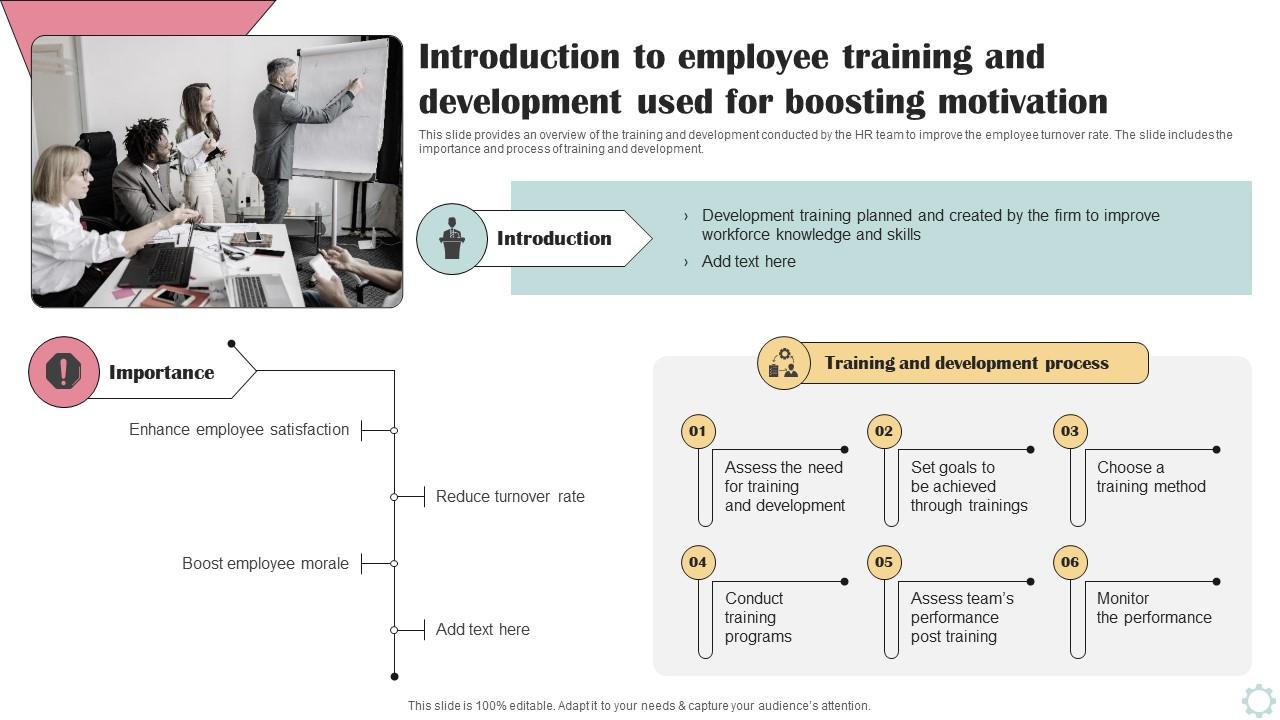 Introduction to employee training and development used for boosting motivation

This slide provides an overview of the training and development conducted by the HR team to improve the employee turnover rate. The slide includes the importance and process of training and development.

Introduction

› Development training planned and created by the firm to improve workforce knowledge and skills

› Add text here

Importance

Enhance employee satisfaction

Reduce turnover rate

Boost employee morale

Add text here

Training and development process

01
Assess the need for training and development

02
Set goals to be achieved through trainings

03
Choose a training method

04
Conduct training programs

05
Assess team's performance post training

06
Monitor the performance

This slide is 100% editable. Adapt it to your needs & capture your audience's attention.